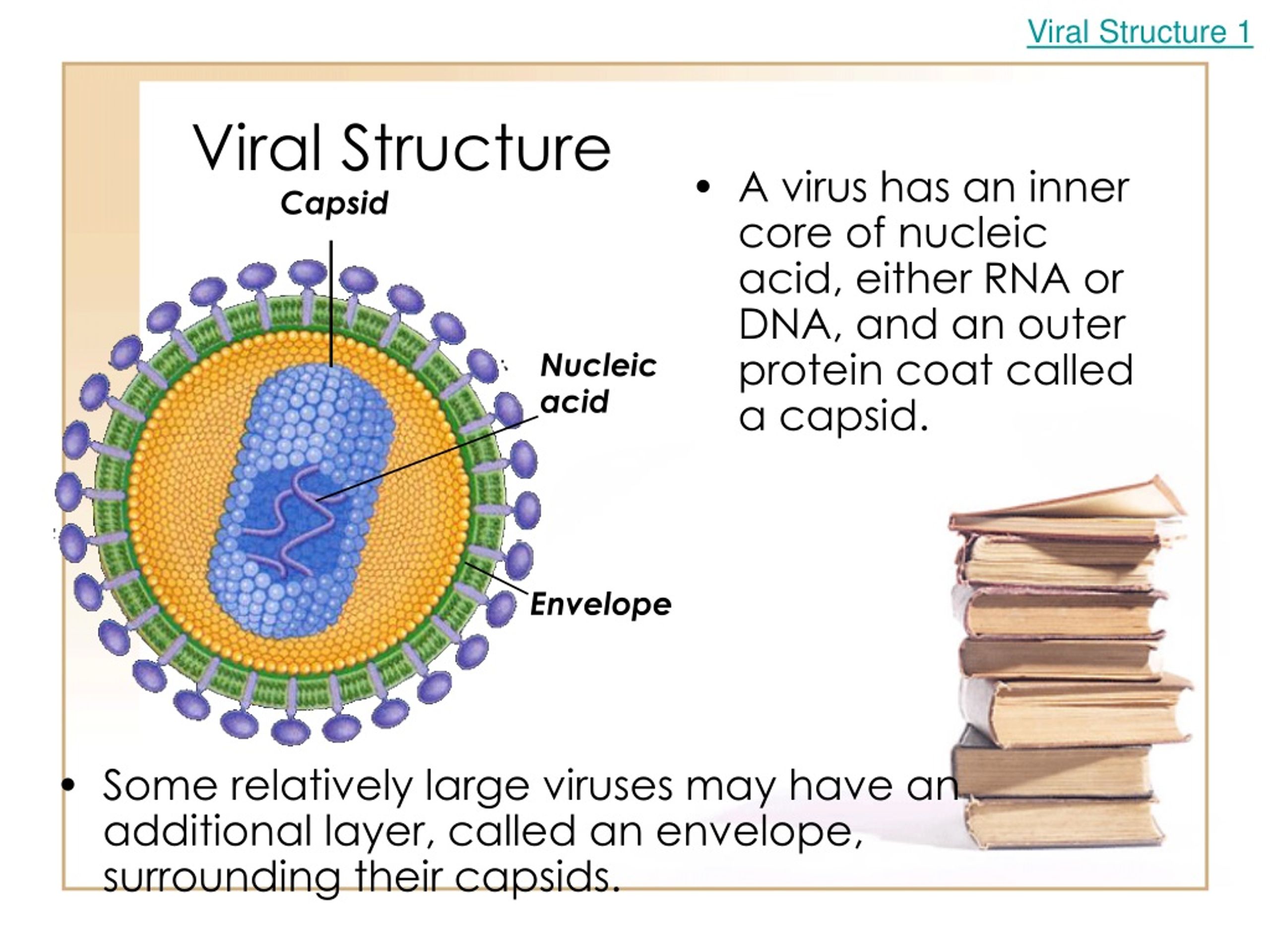 Viral Structure 1

Viral Structure

Capsid

Nucleic acid

Envelope

• A virus has an inner core of nucleic acid, either RNA or DNA, and an outer protein coat called a capsid.

• Some relatively large viruses may have an additional layer, called an envelope, surrounding their capsids.